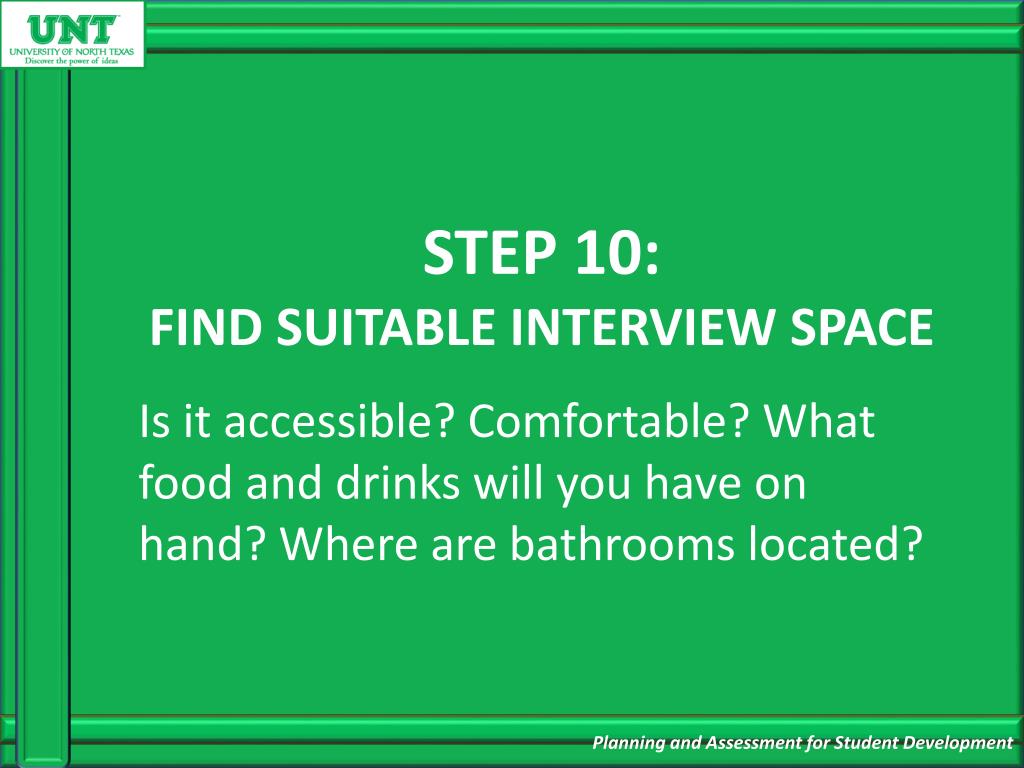 UNT
UNIVERSITY OF NORTH TEXAS
Discover the power of ideas

STEP 10:
FIND SUITABLE INTERVIEW SPACE

Is it accessible? Comfortable? What food and drinks will you have on hand? Where are bathrooms located?

Planning and Assessment for Student Development